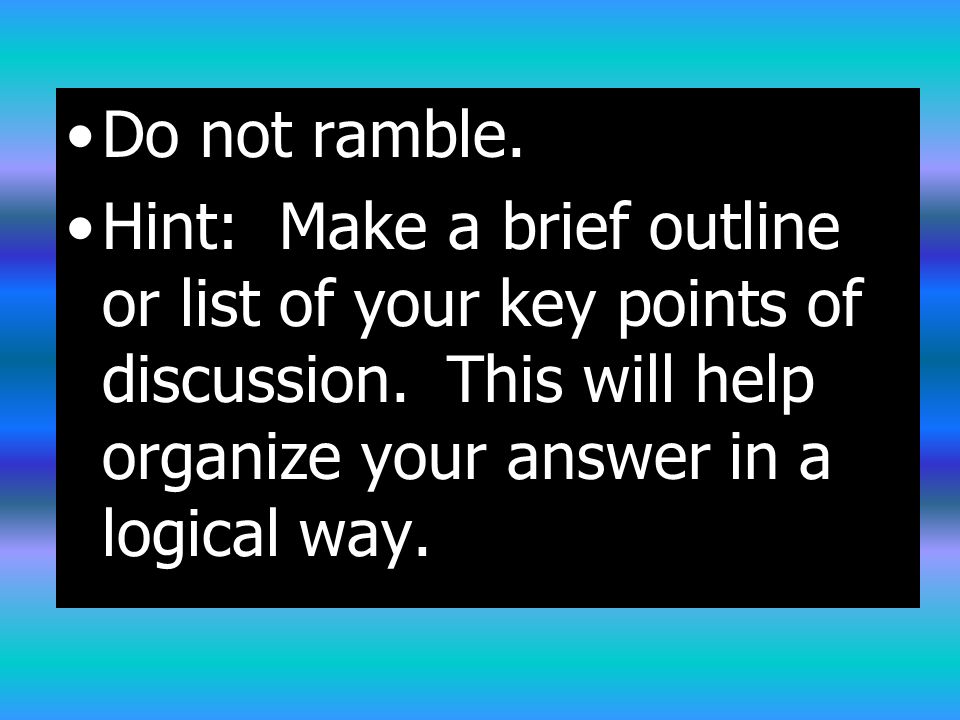 • Do not ramble.

• Hint:  Make a brief outline or list of your key points of discussion.  This will help organize your answer in a logical way.